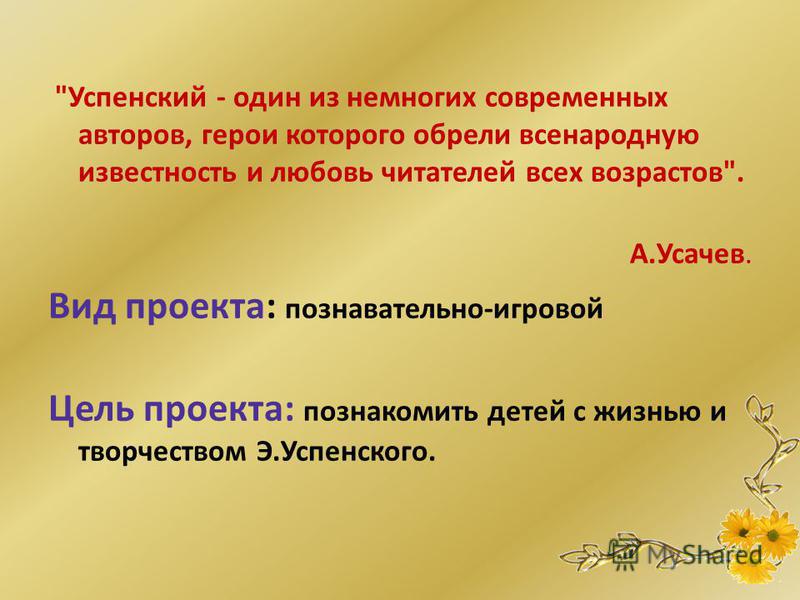 "Успенский - один из немногих современных авторов, герои которого обрели всенародную известность и любовь читателей всех возрастов".

А.Усачев.

Вид проекта: познавательно-игровой

Цель проекта: познакомить детей с жизнью и творчеством Э.Успенского.

MyShared